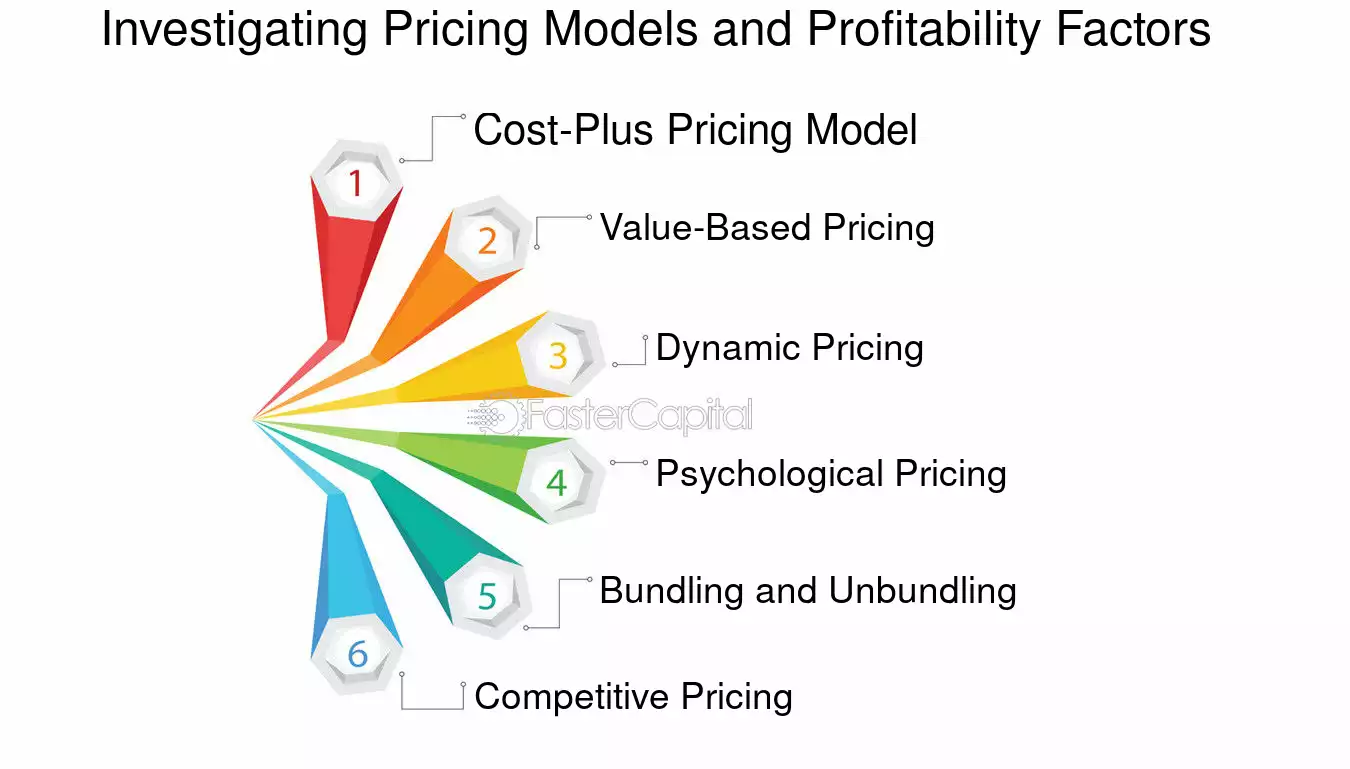 Investigating Pricing Models and Profitability Factors

1 Cost-Plus Pricing Model

2 Value-Based Pricing

3 Dynamic Pricing

FasterCapital

4 Psychological Pricing

5 Bundling and Unbundling

6 Competitive Pricing